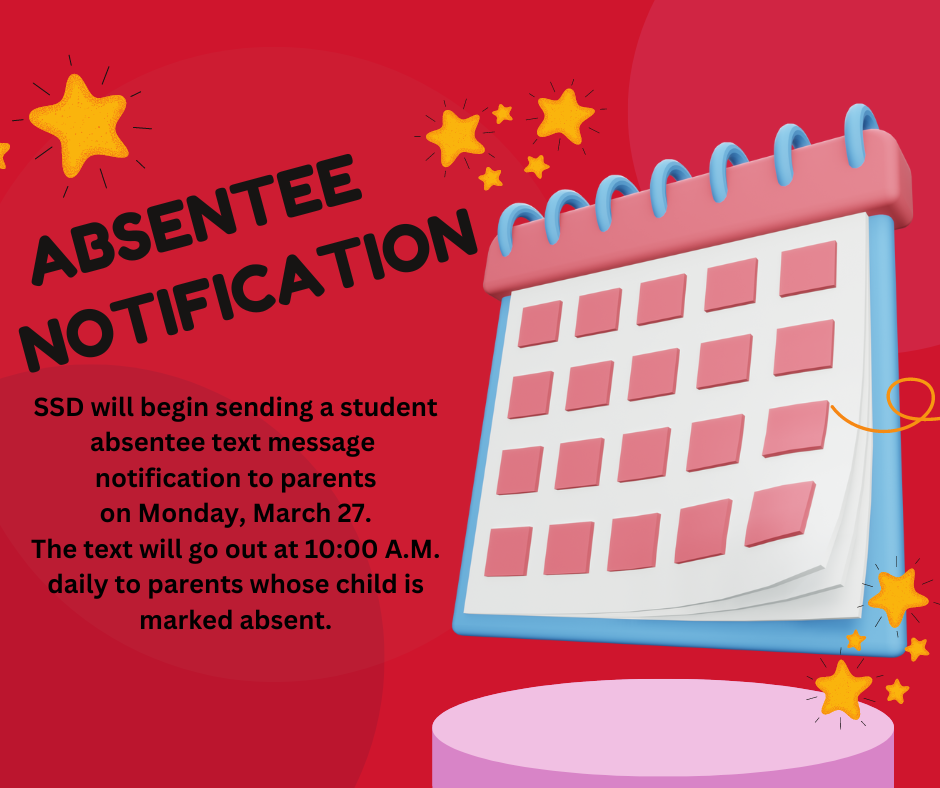 ABSENTEE NOTIFICATION

SSD will begin sending a student absentee text message notification to parents on Monday, March 27. The text will go out at 10:00 A.M. daily to parents whose child is marked absent.